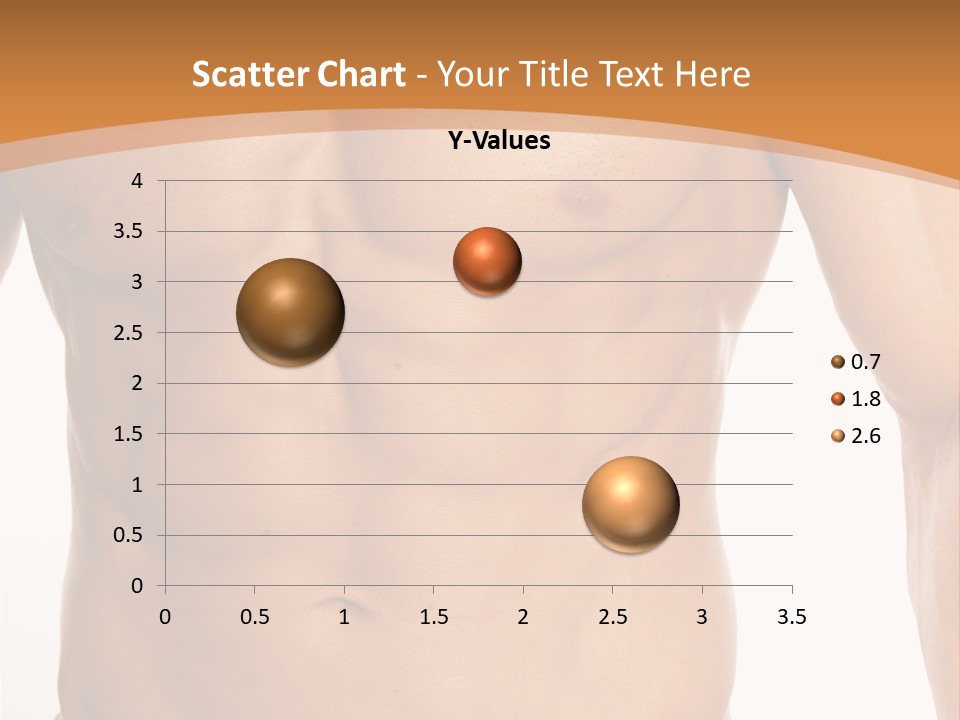 Scatter Chart - Your Title Text Here

Y-Values

4
3.5
3
2.5
2
1.5
1
0.5
0

0 0.5 1 1.5 2 2.5 3 3.5

0.7
1.8
2.6